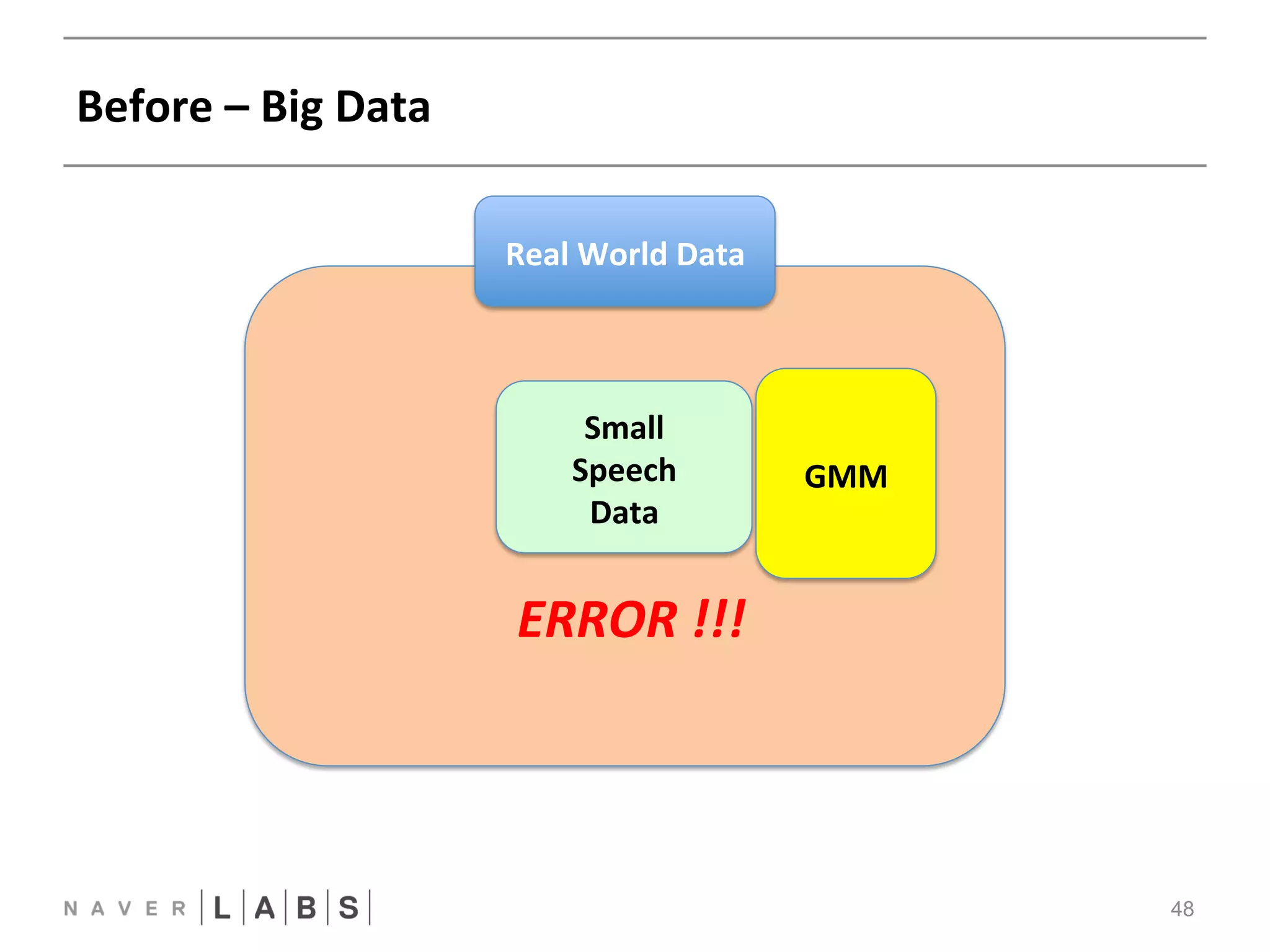 Before – Big Data

Real World Data

Small Speech Data

GMM

ERROR !!!

NAVER LABS

48